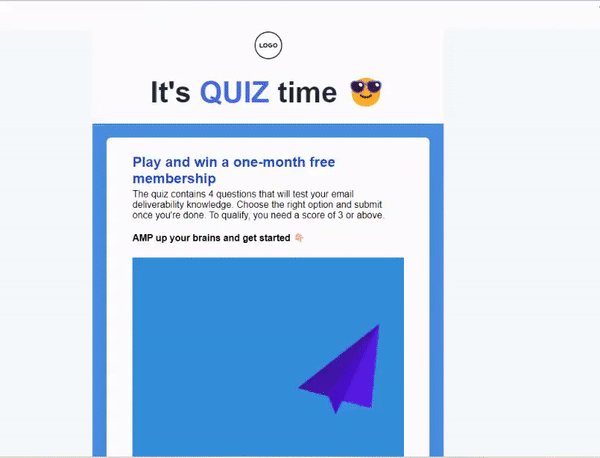 LOGO

It's QUIZ time 😎

Play and win a one-month free membership

The quiz contains 4 questions that will test your email deliverability knowledge. Choose the right option and submit once you're done. To qualify, you need a score of 3 or above.

AMP up your brains and get started 👇🏻